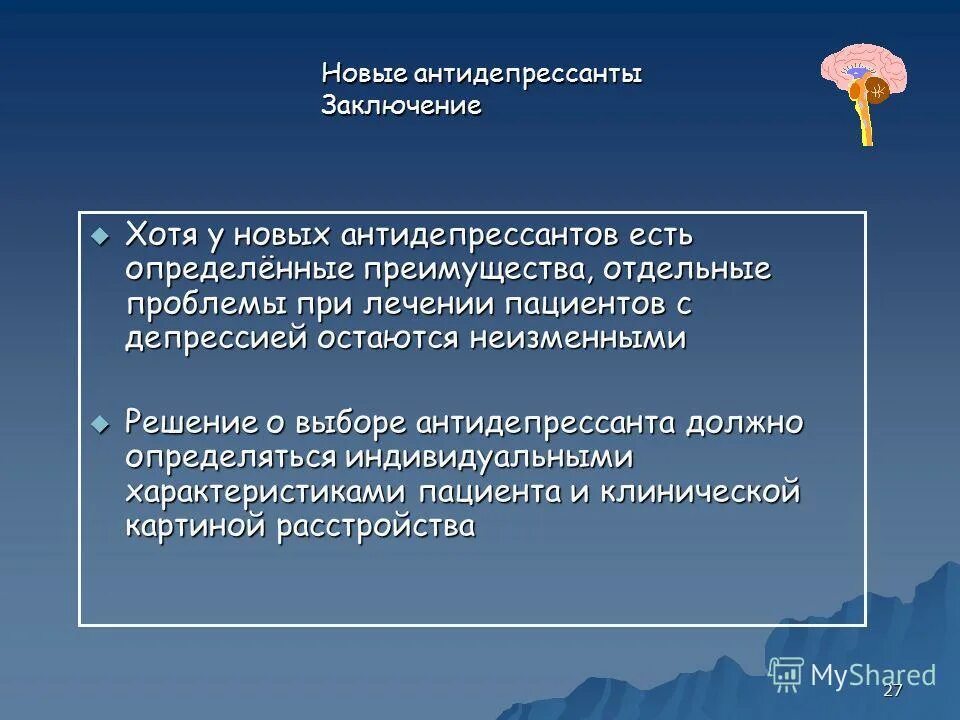 Новые антидепрессанты
Заключение

Хотя у новых антидепрессантов есть определённые преимущества, отдельные проблемы при лечении пациентов с депрессией остаются неизменными

Решение о выборе антидепрессанта должно определяться индивидуальными характеристиками пациента и клинической картиной расстройства

MyShared

27